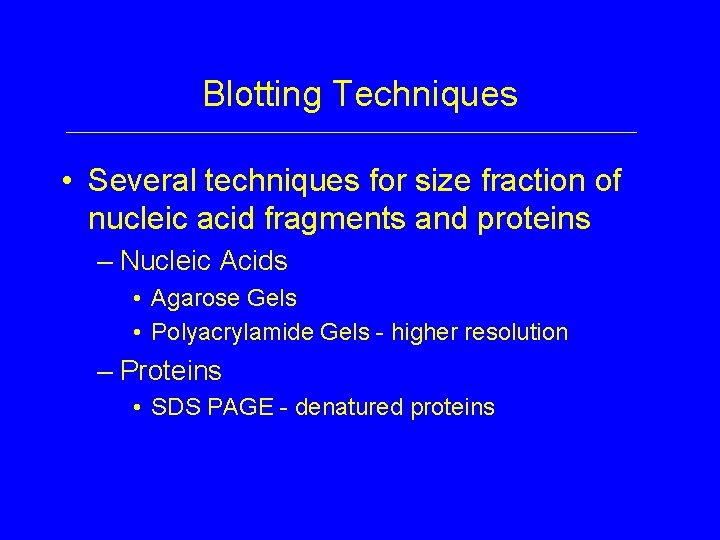 Blotting Techniques

• Several techniques for size fraction of nucleic acid fragments and proteins
– Nucleic Acids
• Agarose Gels
• Polyacrylamide Gels - higher resolution
– Proteins
• SDS PAGE - denatured proteins